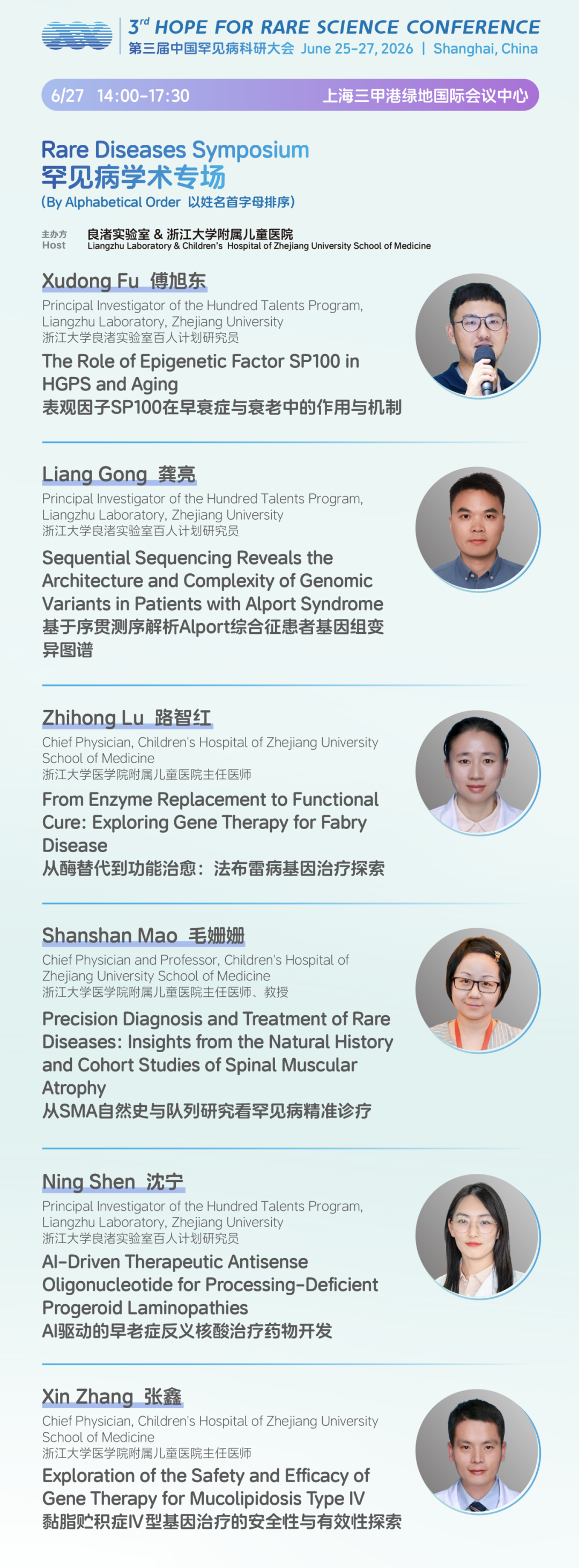 3rd HOPE FOR RARE SCIENCE CONFERENCE
第三届中国罕见病科研大会 June 25-27, 2026 | Shanghai, China

6/27 14:00-17:30 上海三甲港绿地国际会议中心

Rare Diseases Symposium
罕见病学术专场
(By Alphabetical Order 以姓名首字母排序)

主办方 Host 良渚实验室 & 浙江大学附属儿童医院
Liangzhu Laboratory & Children's Hospital of Zhejiang University School of Medicine

Xudong Fu 傅旭东
Principal Investigator of the Hundred Talents Program, Liangzhu Laboratory, Zhejiang University
浙江大学良渚实验室百人计划研究员
The Role of Epigenetic Factor SP100 in HGPS and Aging
表观因子SP100在早衰症与衰老中的作用与机制

Liang Gong 龚亮
Principal Investigator of the Hundred Talents Program, Liangzhu Laboratory, Zhejiang University
浙江大学良渚实验室百人计划研究员
Sequential Sequencing Reveals the Architecture and Complexity of Genomic Variants in Patients with Alport Syndrome
基于序贯测序解析Alport综合征患者基因组变异图谱

Zhihong Lu 路智红
Chief Physician, Children's Hospital of Zhejiang University School of Medicine
浙江大学医学院附属儿童医院主任医师
From Enzyme Replacement to Functional Cure: Exploring Gene Therapy for Fabry Disease
从酶替代到功能治愈：法布雷病基因治疗探索

Shanshan Mao 毛姗姗
Chief Physician and Professor, Children's Hospital of Zhejiang University School of Medicine
浙江大学医学院附属儿童医院主任医师、教授
Precision Diagnosis and Treatment of Rare Diseases: Insights from the Natural History and Cohort Studies of Spinal Muscular Atrophy
从SMA自然史与队列研究看罕见病精准诊疗

Ning Shen 沈宁
Principal Investigator of the Hundred Talents Program, Liangzhu Laboratory, Zhejiang University
浙江大学良渚实验室百人计划研究员
AI-Driven Therapeutic Antisense Oligonucleotide for Processing-Deficient Progeroid Laminopathies
AI驱动的早老症反义核酸治疗药物开发

Xin Zhang 张鑫
Chief Physician, Children's Hospital of Zhejiang University School of Medicine
浙江大学医学院附属儿童医院主任医师
Exploration of the Safety and Efficacy of Gene Therapy for Mucolipidosis Type IV
黏脂贮积症IV型基因治疗的安全性与有效性探索